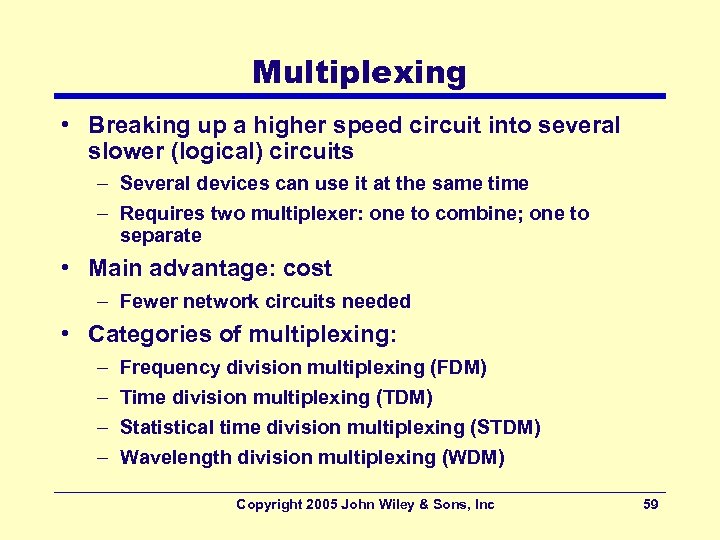 Multiplexing

• Breaking up a higher speed circuit into several slower (logical) circuits
– Several devices can use it at the same time
– Requires two multiplexer: one to combine; one to separate

• Main advantage: cost
– Fewer network circuits needed

• Categories of multiplexing:
– Frequency division multiplexing (FDM)
– Time division multiplexing (TDM)
– Statistical time division multiplexing (STDM)
– Wavelength division multiplexing (WDM)

Copyright 2005 John Wiley & Sons, Inc 59